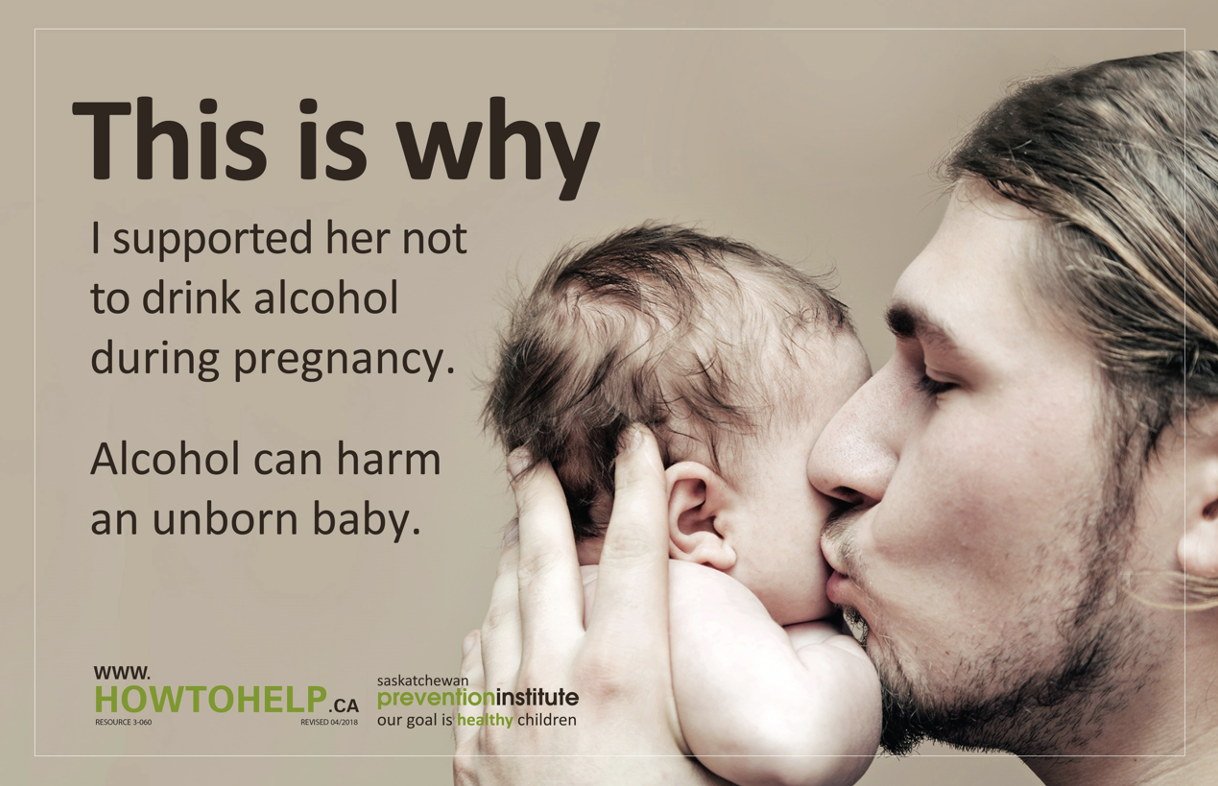 This is why

I supported her not to drink alcohol during pregnancy.

Alcohol can harm an unborn baby.

WWW.
HOWTOHELP.CA
RESOURCE 3-060 REVISED 04/2018

saskatchewan
preventioninstitute
our goal is healthy children